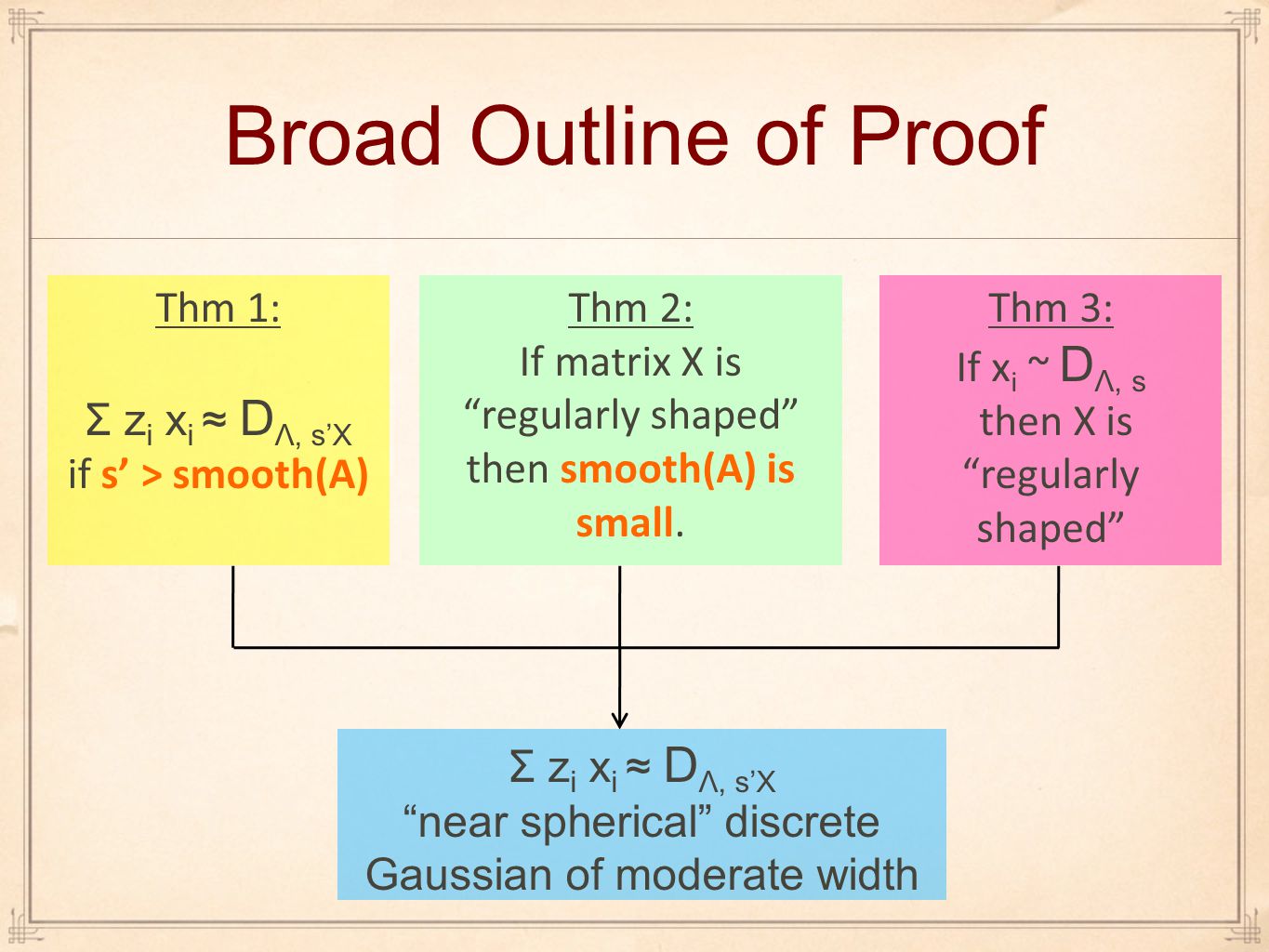 Broad Outline of Proof

Thm 1:

$\Sigma z_i x_i \approx D_{\Lambda, s'X}$
if s' > smooth(A)

Thm 2:
If matrix X is "regularly shaped" then smooth(A) is small.

Thm 3:
If $x_i \sim D_{\Lambda, s}$ then X is "regularly shaped"

$\Sigma z_i x_i \approx D_{\Lambda, s'X}$
"near spherical" discrete Gaussian of moderate width